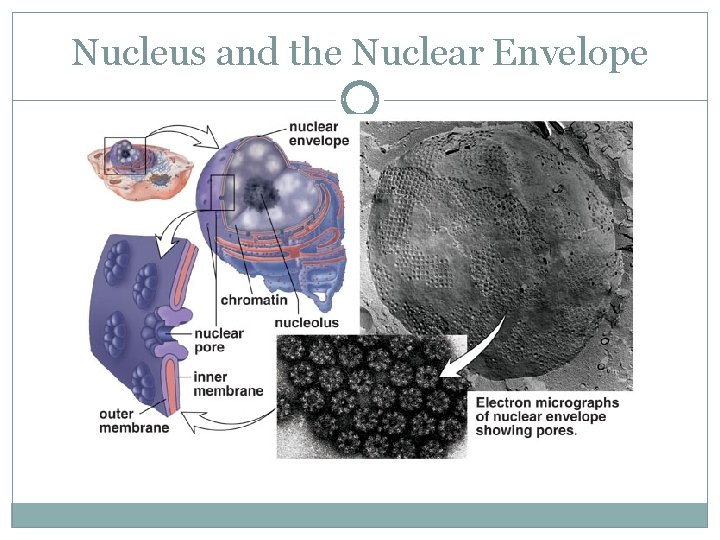 Nucleus and the Nuclear Envelope

nuclear envelope

chromatin

nucleolus

nuclear pore

inner membrane

outer membrane

Electron micrographs of nuclear envelope showing pores.